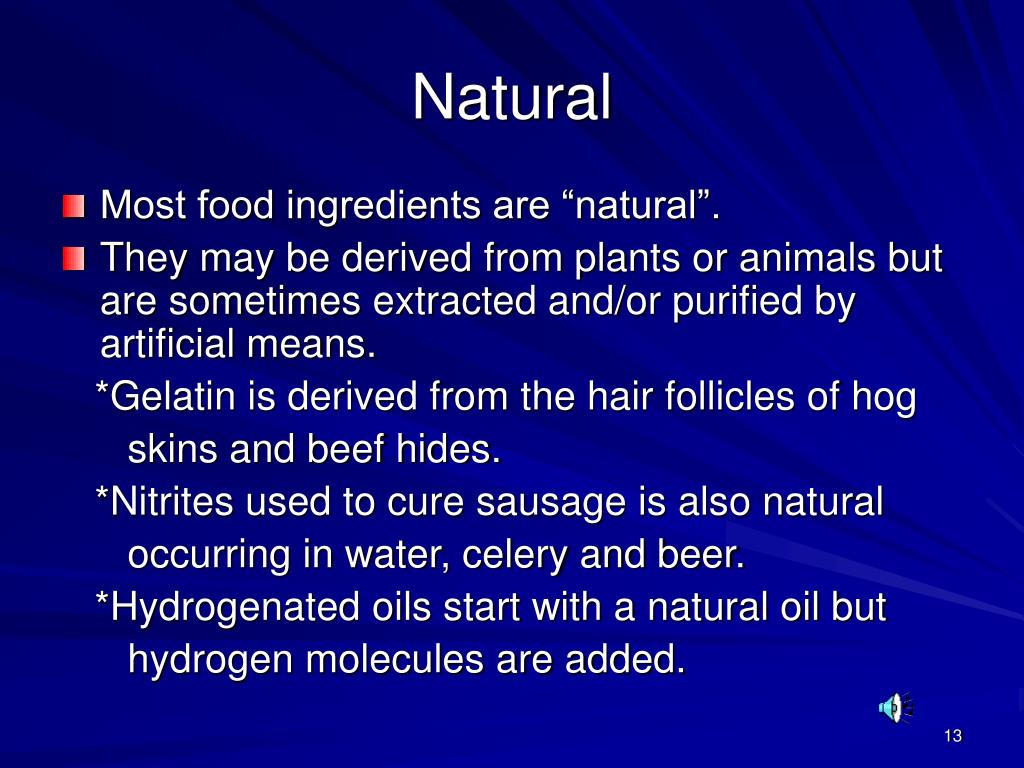 Natural

Most food ingredients are “natural”.

They may be derived from plants or animals but are sometimes extracted and/or purified by artificial means.

*Gelatin is derived from the hair follicles of hog skins and beef hides.

*Nitrites used to cure sausage is also natural occurring in water, celery and beer.

*Hydrogenated oils start with a natural oil but hydrogen molecules are added.

13